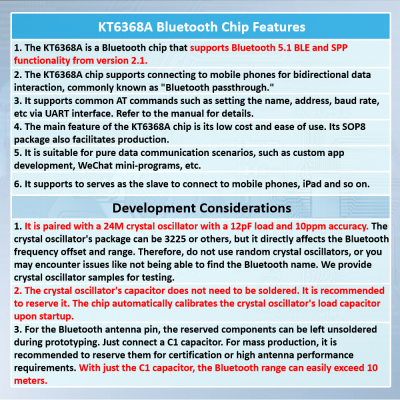 KT6368A Bluetooth Chip Features

1. The KT6368A is a Bluetooth chip that supports Bluetooth 5.1 BLE and SPP functionality from version 2.1.

2. The KT6368A chip supports connecting to mobile phones for bidirectional data interaction, commonly known as "Bluetooth passthrough."

3. It supports common AT commands such as setting the name, address, baud rate, etc via UART interface. Refer to the manual for details.

4. The main feature of the KT6368A chip is its low cost and ease of use. Its SOP8 package also facilitates production.

5. It is suitable for pure data communication scenarios, such as custom app development, WeChat mini-programs, etc.

6. It supports to serves as the slave to connect to mobile phones, iPad and so on.

Development Considerations

1. It is paired with a 24M crystal oscillator with a 12pF load and 10ppm accuracy. The crystal oscillator's package can be 3225 or others, but it directly affects the Bluetooth frequency offset and range. Therefore, do not use random crystal oscillators, or you may encounter issues like not being able to find the Bluetooth name. We provide crystal oscillator samples for testing.

2. The crystal oscillator's capacitor does not need to be soldered. It is recommended to reserve it. The chip automatically calibrates the crystal oscillator's load capacitor upon startup.

3. For the Bluetooth antenna pin, the reserved components can be left unsoldered during prototyping. Just connect a C1 capacitor. For mass production, it is recommended to reserve them for certification or high antenna performance requirements. With just the C1 capacitor, the Bluetooth range can easily exceed 10 meters.